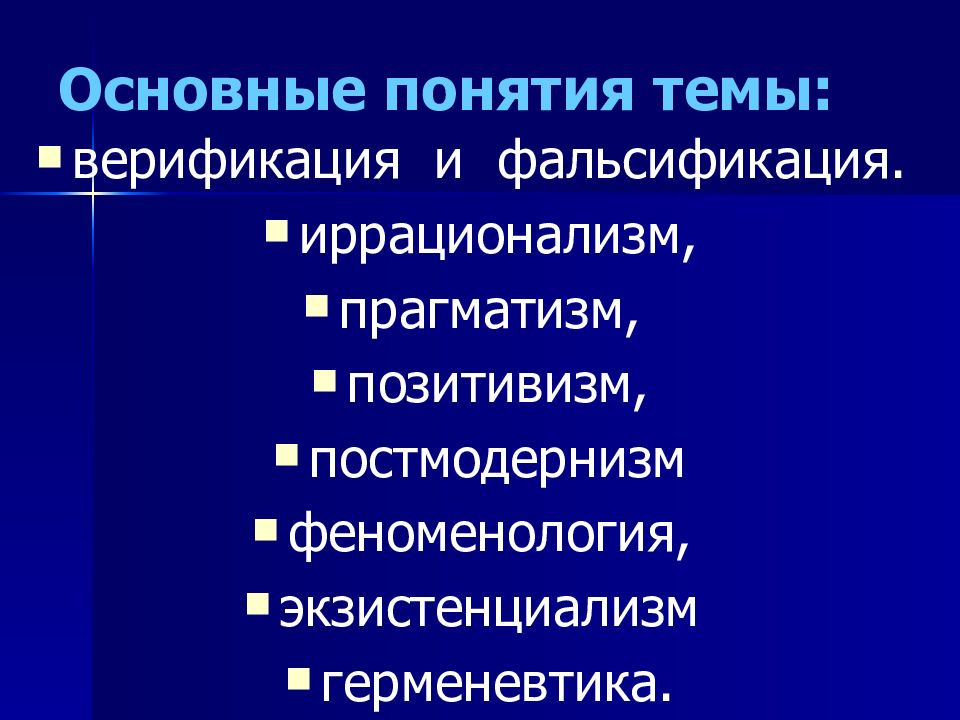 Основные понятия темы:

▪ верификация и фальсификация.

▪ иррационализм,

▪ прагматизм,

▪ позитивизм,

▪ постмодернизм

▪ феноменология,

▪ экзистенциализм

▪ герменевтика.